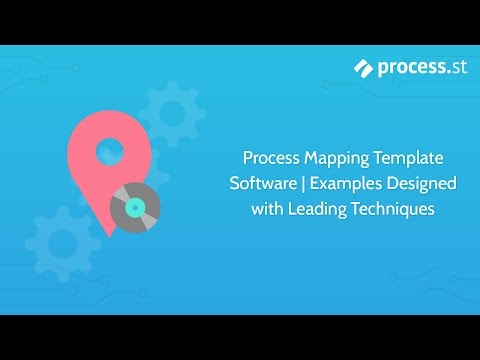 process.st

Process Mapping Template Software | Examples Designed with Leading Techniques